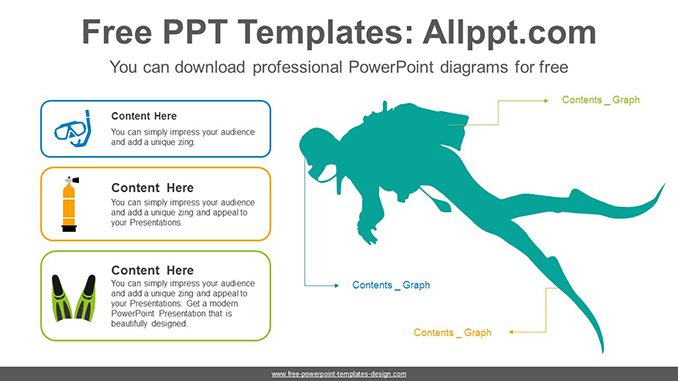 Free PPT Templates: Allppt.com

You can download professional PowerPoint diagrams for free

Content Here
You can simply impress your audience and add a unique zing.

Content Here
You can simply impress your audience and add a unique zing and appeal to your Presentations.

Content Here
You can simply impress your audience and add a unique zing and appeal to your Presentations. Get a modern PowerPoint Presentation that is beautifully designed.

Contents _ Graph

Contents _ Graph

Contents _ Graph

www.free-powerpoint-templates-design.com